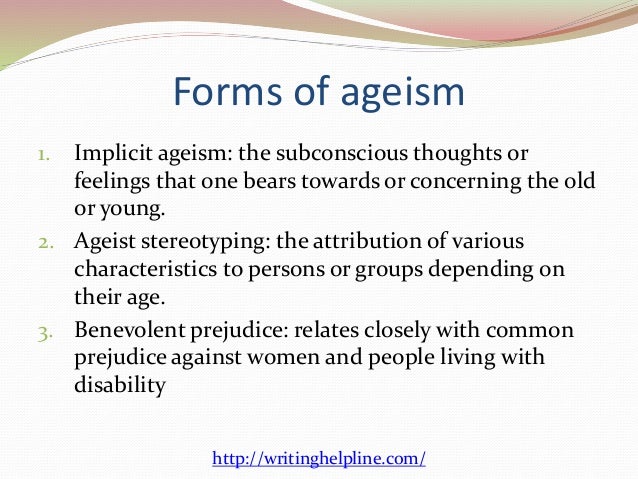 Forms of ageism

1. Implicit ageism: the subconscious thoughts or feelings that one bears towards or concerning the old or young.
2. Ageist stereotyping: the attribution of various characteristics to persons or groups depending on their age.
3. Benevolent prejudice: relates closely with common prejudice against women and people living with disability

http://writinghelpline.com/